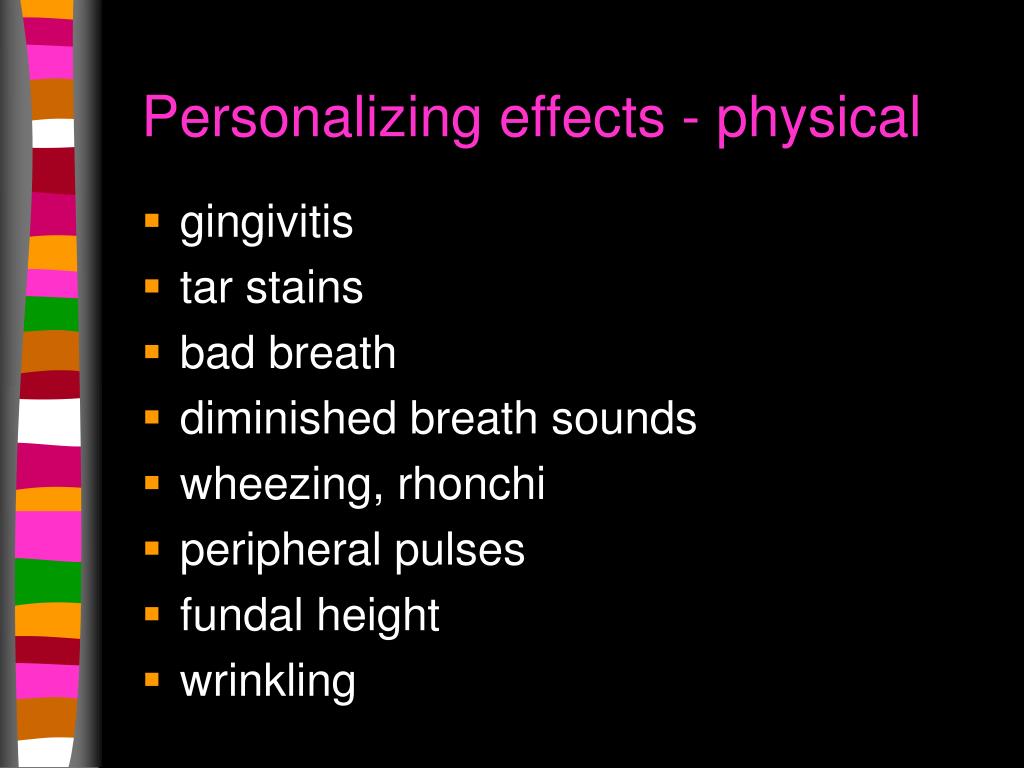 Personalizing effects - physical

- gingivitis
- tar stains
- bad breath
- diminished breath sounds
- wheezing, rhonchi
- peripheral pulses
- fundal height
- wrinkling